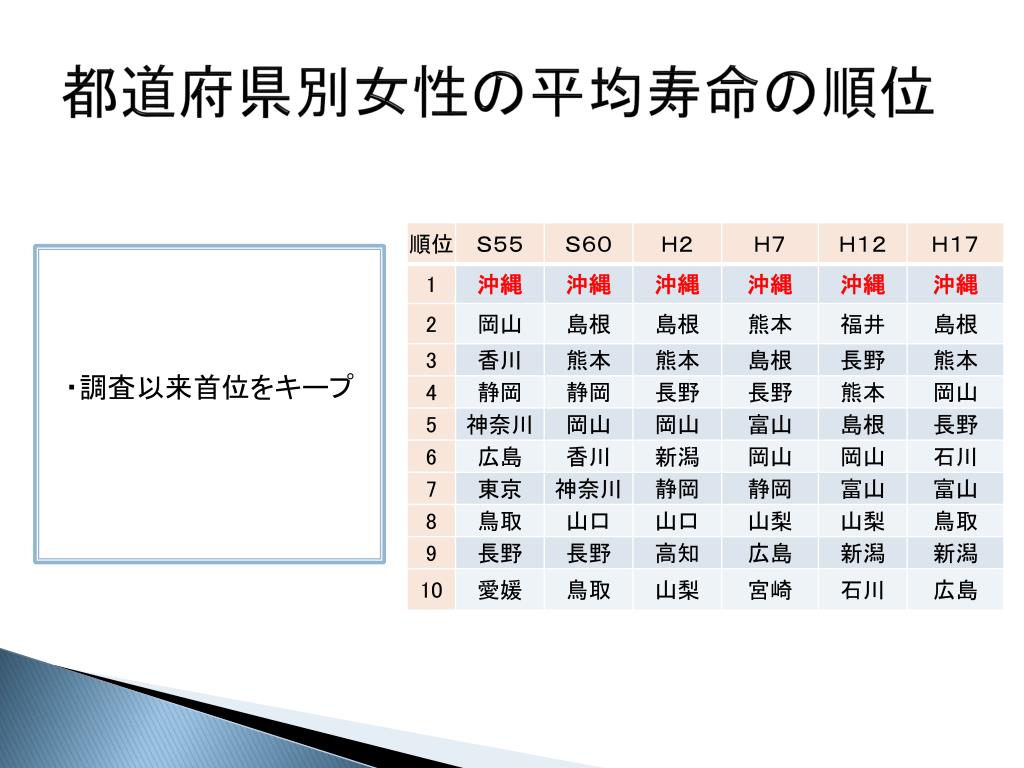 都道府県別女性の平均寿命の順位

・調査以来首位をキープ

| 順位 | S55 | S60 | H2 | H7 | H12 | H17 |
|---|---|---|---|---|---|---|
| 1 | 沖縄 | 沖縄 | 沖縄 | 沖縄 | 沖縄 | 沖縄 |
| 2 | 岡山 | 島根 | 島根 | 熊本 | 福井 | 島根 |
| 3 | 香川 | 熊本 | 熊本 | 島根 | 長野 | 熊本 |
| 4 | 静岡 | 静岡 | 長野 | 長野 | 熊本 | 岡山 |
| 5 | 神奈川 | 岡山 | 岡山 | 富山 | 島根 | 長野 |
| 6 | 広島 | 香川 | 新潟 | 岡山 | 岡山 | 石川 |
| 7 | 東京 | 神奈川 | 静岡 | 静岡 | 富山 | 富山 |
| 8 | 鳥取 | 山口 | 山口 | 山梨 | 山梨 | 鳥取 |
| 9 | 長野 | 長野 | 高知 | 広島 | 新潟 | 新潟 |
| 10 | 愛媛 | 鳥取 | 山梨 | 宮崎 | 石川 | 広島 |